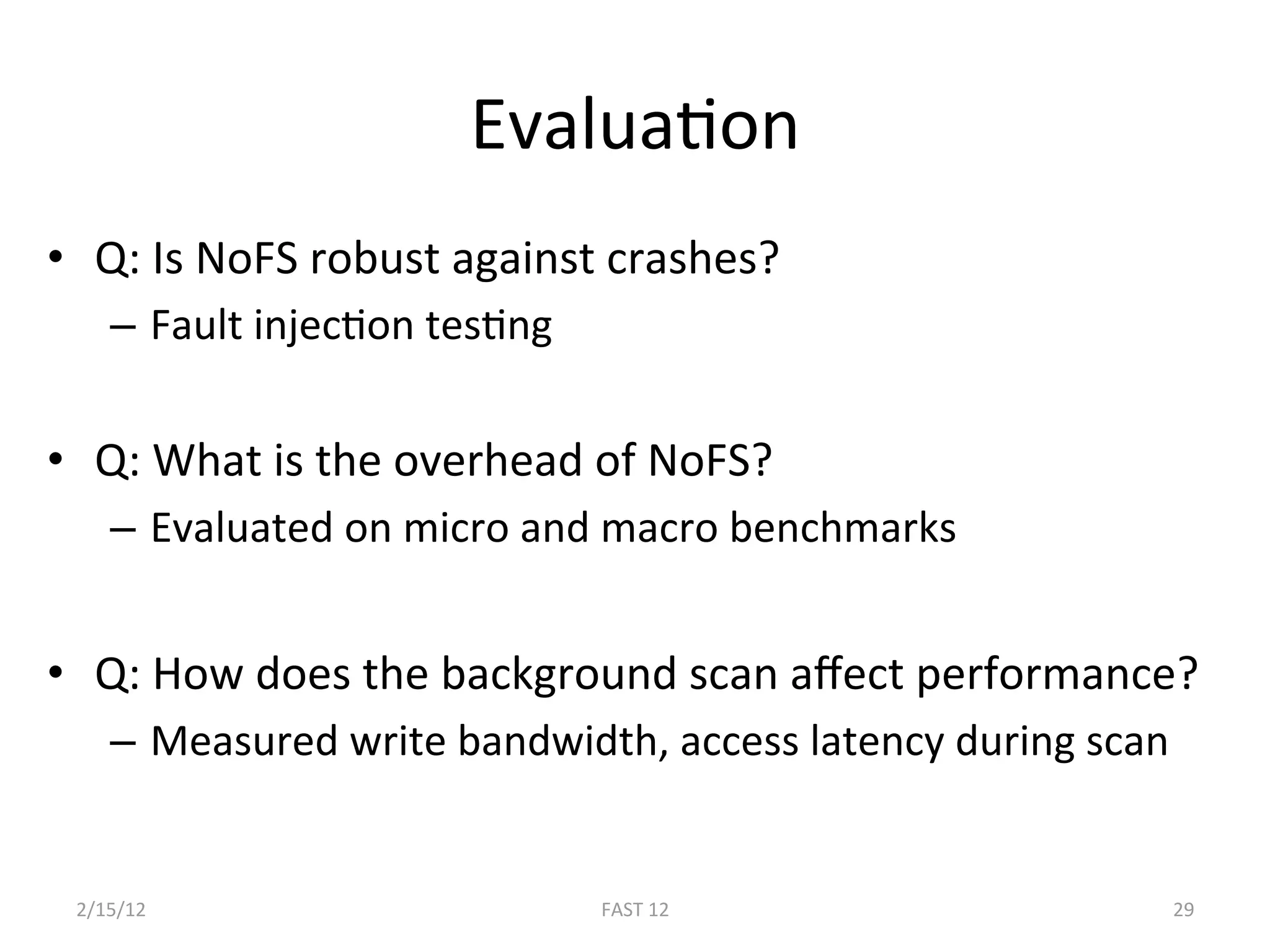 Evaluation

• Q: Is NoFS robust against crashes?
– Fault injection testing

• Q: What is the overhead of NoFS?
– Evaluated on micro and macro benchmarks

• Q: How does the background scan affect performance?
– Measured write bandwidth, access latency during scan

2/15/12

FAST 12

29